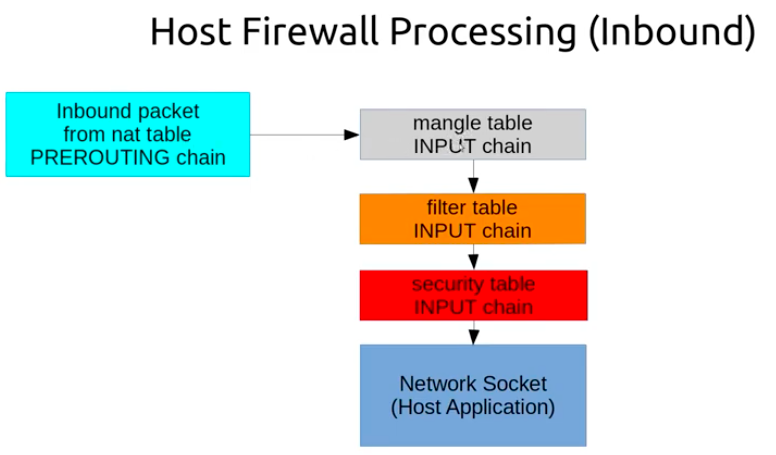 Host Firewall Processing (Inbound)

Inbound packet from nat table PREROUTING chain

mangle table INPUT chain

filter table INPUT chain

security table INPUT chain

Network Socket (Host Application)